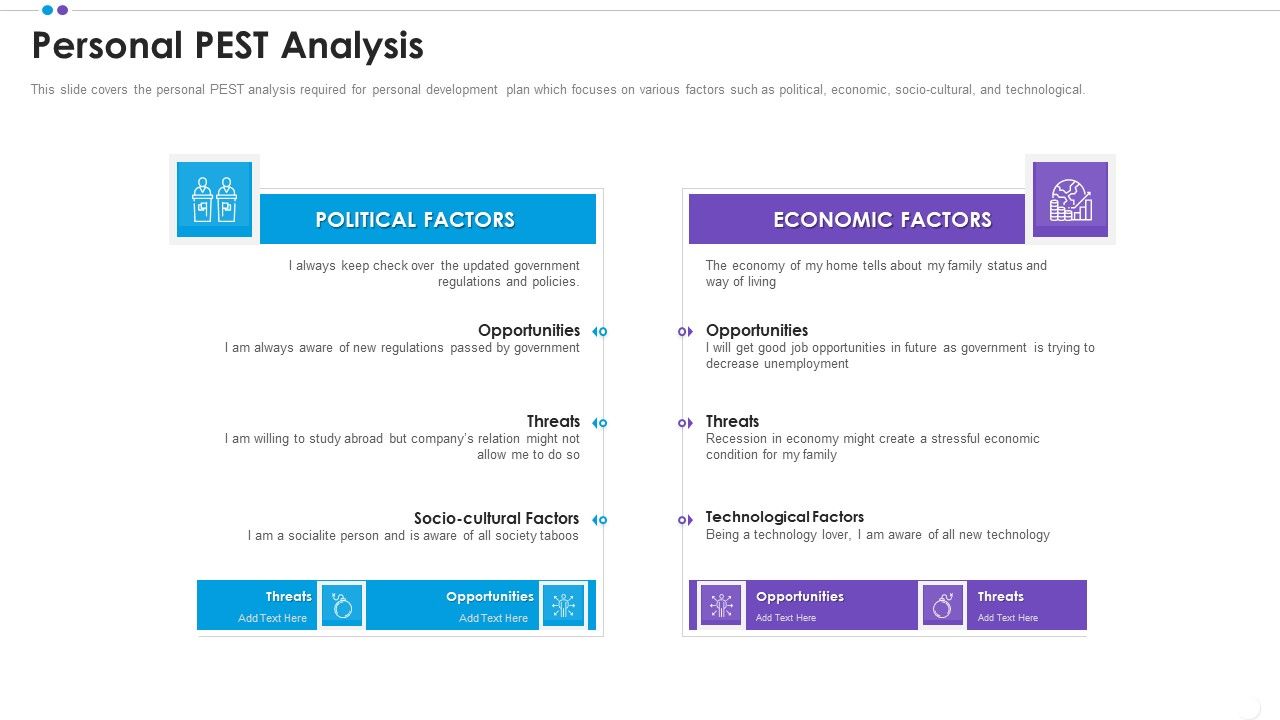 Personal PEST Analysis

This slide covers the personal PEST analysis required for personal development plan which focuses on various factors such as political, economic, socio-cultural, and technological.

POLITICAL FACTORS

I always keep check over the updated government regulations and policies.

Opportunities
I am always aware of new regulations passed by government

Threats
I am willing to study abroad but company's relation might not allow me to do so

Socio-cultural Factors
I am a socialite person and is aware of all society taboos

Threats
Add Text Here

Opportunities
Add Text Here

ECONOMIC FACTORS

The economy of my home tells about my family status and way of living

Opportunities
I will get good job opportunities in future as government is trying to decrease unemployment

Threats
Recession in economy might create a stressful economic condition for my family

Technological Factors
Being a technology lover, I am aware of all new technology

Opportunities
Add Text Here

Threats
Add Text Here